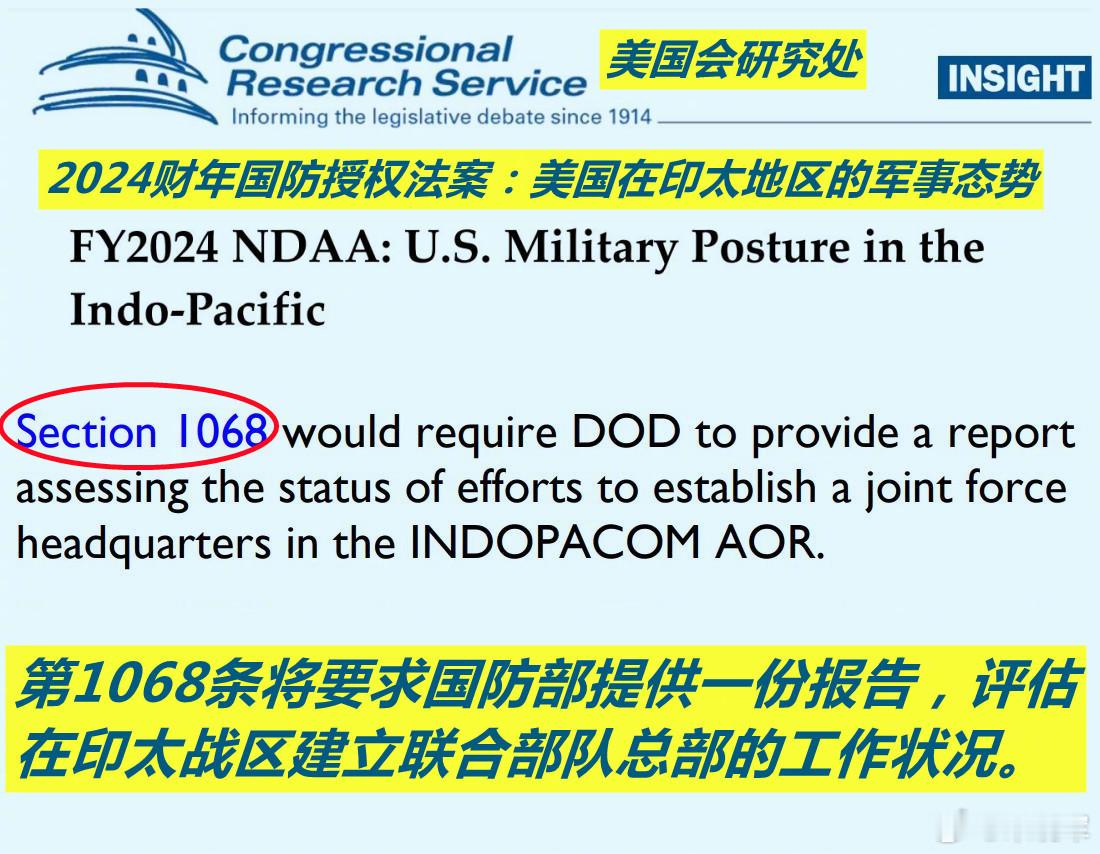 Congressional Research Service
Informing the legislative debate since 1914

美国会研究处

INSIGHT

2024财年国防授权法案：美国在印太地区的军事态势

FY2024 NDAA: U.S. Military Posture in the Indo-Pacific

Section 1068 would require DOD to provide a report assessing the status of efforts to establish a joint force headquarters in the INDOPACOM AOR.

第1068条将要求国防部提供一份报告，评估在印太战区建立联合部队总部的工作状况。